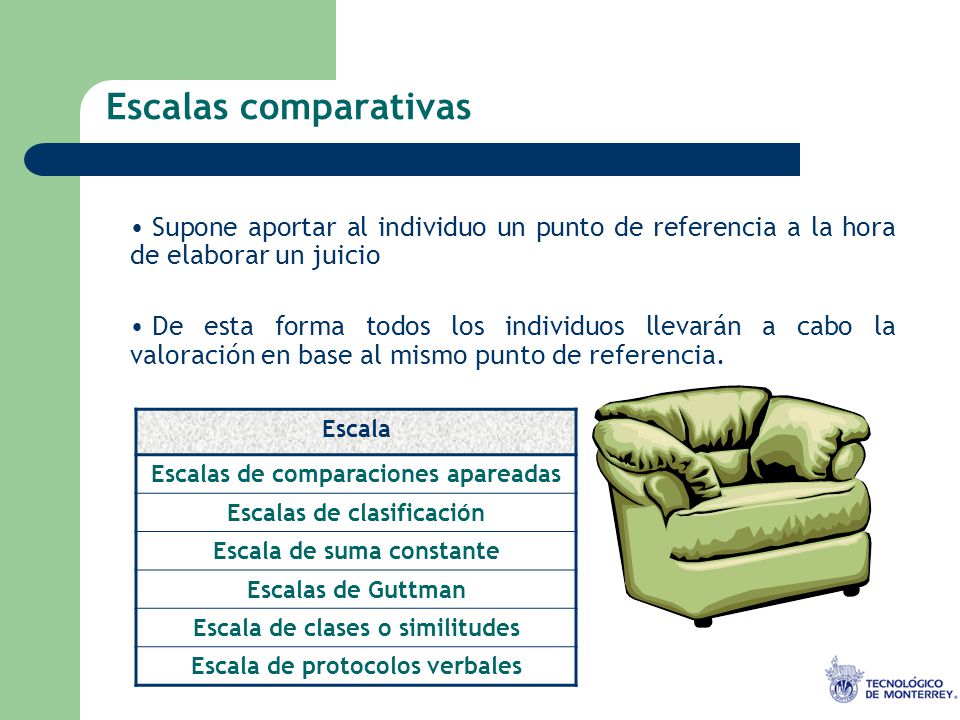 Escalas comparativas

• Supone aportar al individuo un punto de referencia a la hora de elaborar un juicio

• De esta forma todos los individuos llevarán a cabo la valoración en base al mismo punto de referencia.

| Escala |
|---|
| Escalas de comparaciones apareadas |
| Escalas de clasificación |
| Escala de suma constante |
| Escalas de Guttman |
| Escala de clases o similitudes |
| Escala de protocolos verbales |

TECNOLÓGICO DE MONTERREY.